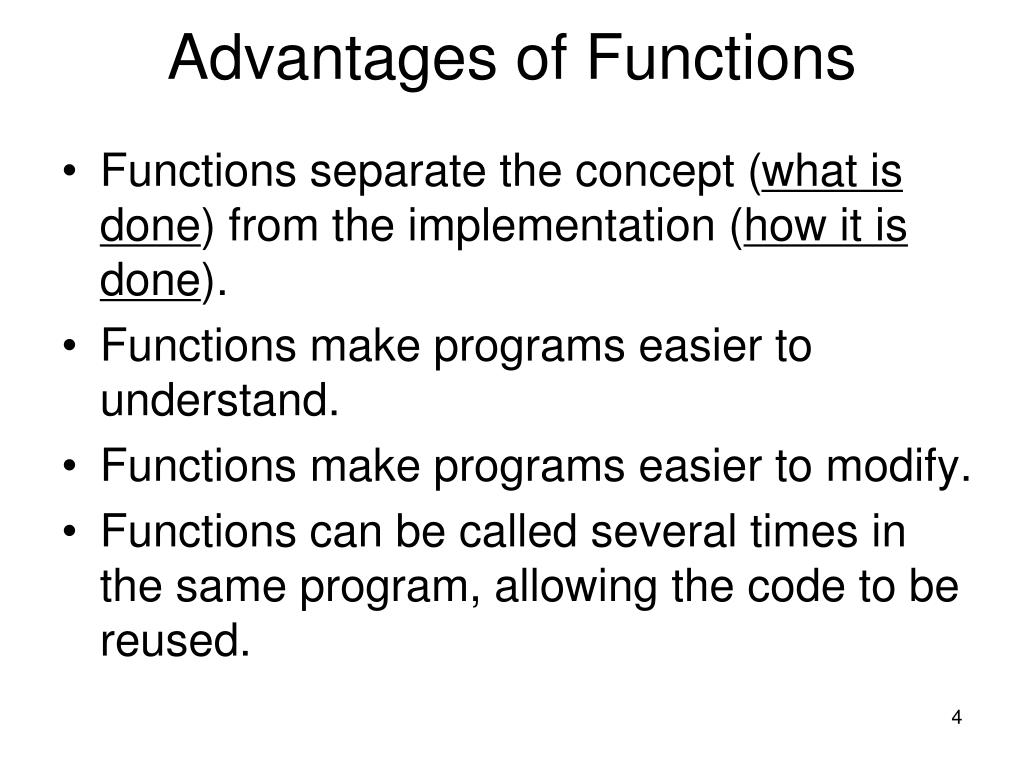 Advantages of Functions

• Functions separate the concept (what is done) from the implementation (how it is done).
• Functions make programs easier to understand.
• Functions make programs easier to modify.
• Functions can be called several times in the same program, allowing the code to be reused.

4